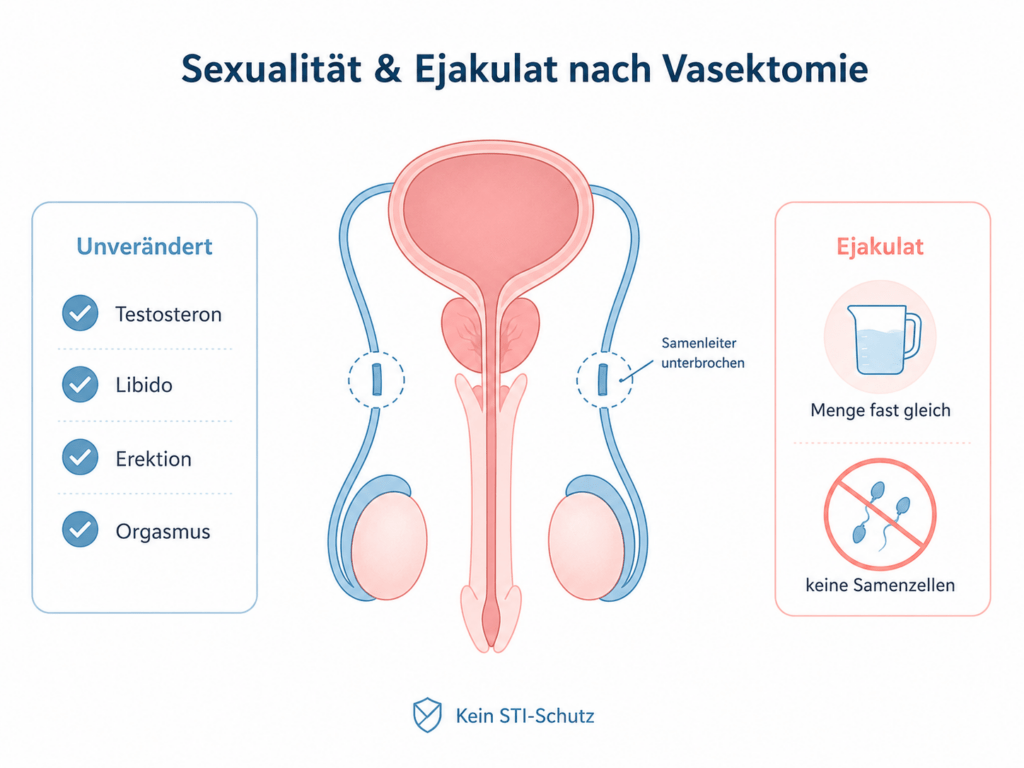 Sexualität & Ejakulat nach Vasektomie

Unverändert

Testosteron

Libido

Erektion

Orgasmus

Samenleiter unterbrochen

Ejakulat

Menge fast gleich

keine Samenzellen

Kein STI-Schutz